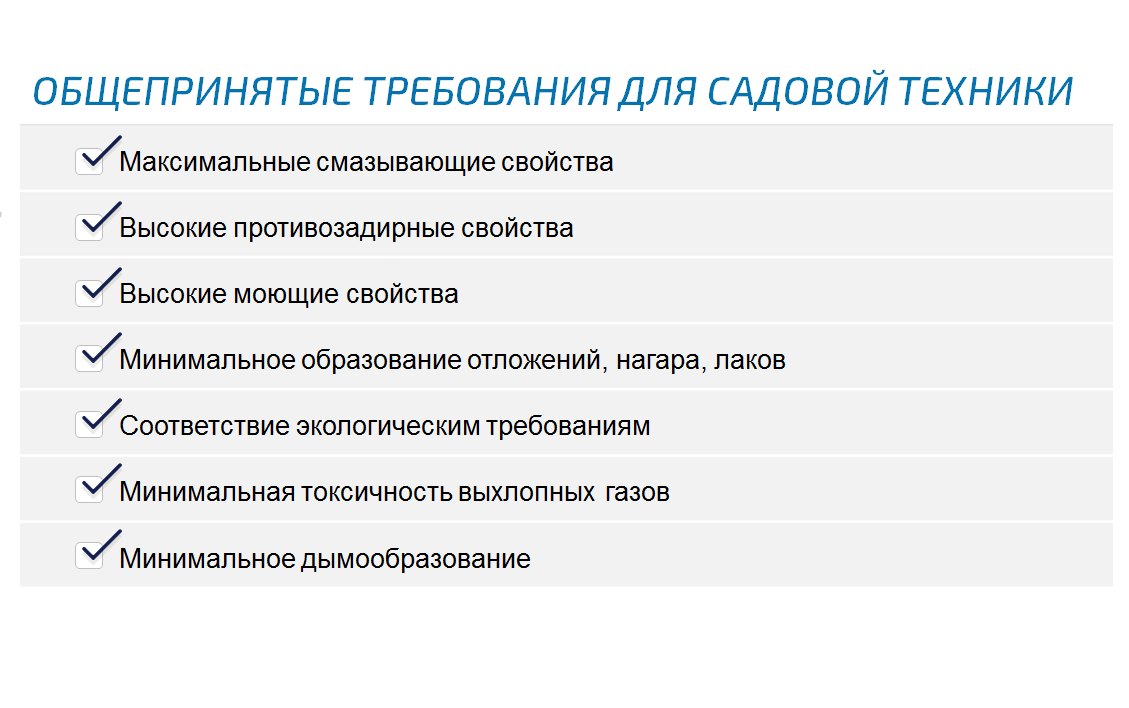 ОБЩЕПРИНЯТЫЕ ТРЕБОВАНИЯ ДЛЯ САДОВОЙ ТЕХНИКИ

Максимальные смазывающие свойства

Высокие противозадирные свойства

Высокие моющие свойства

Минимальное образование отложений, нагара, лаков

Соответствие экологическим требованиям

Минимальная токсичность выхлопных газов

Минимальное дымообразование